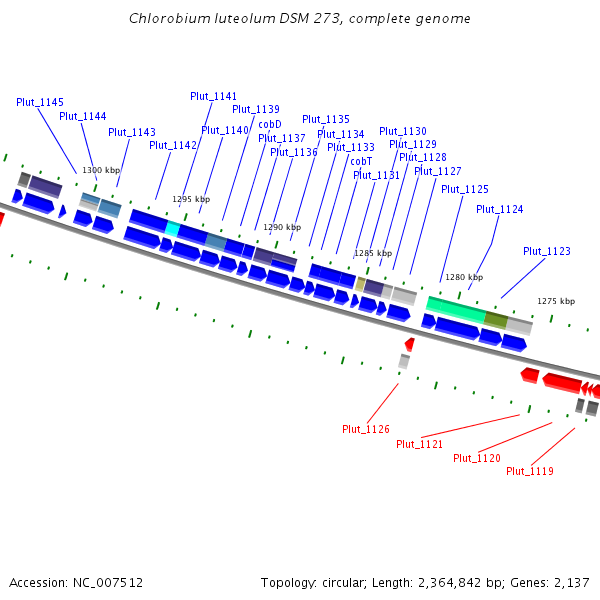 Chlorobium luteolum DSM 273, complete genome

Plut_1145
Plut_1144
Plut_1143
Plut_1142
Plut_1141
Plut_1140
Plut_1139
cobD
Plut_1137
Plut_1136
Plut_1135
Plut_1134
Plut_1133
cobT
Plut_1131
Plut_1130
Plut_1129
Plut_1128
Plut_1127
Plut_1125
Plut_1124
Plut_1123

1300 kbp
1295 kbp
1290 kbp
1285 kbp
1280 kbp
1275 kbp

Plut_1126
Plut_1121
Plut_1120
Plut_1119

Accession: NC_007512
Topology: circular; Length: 2,364,842 bp; Genes: 2,137